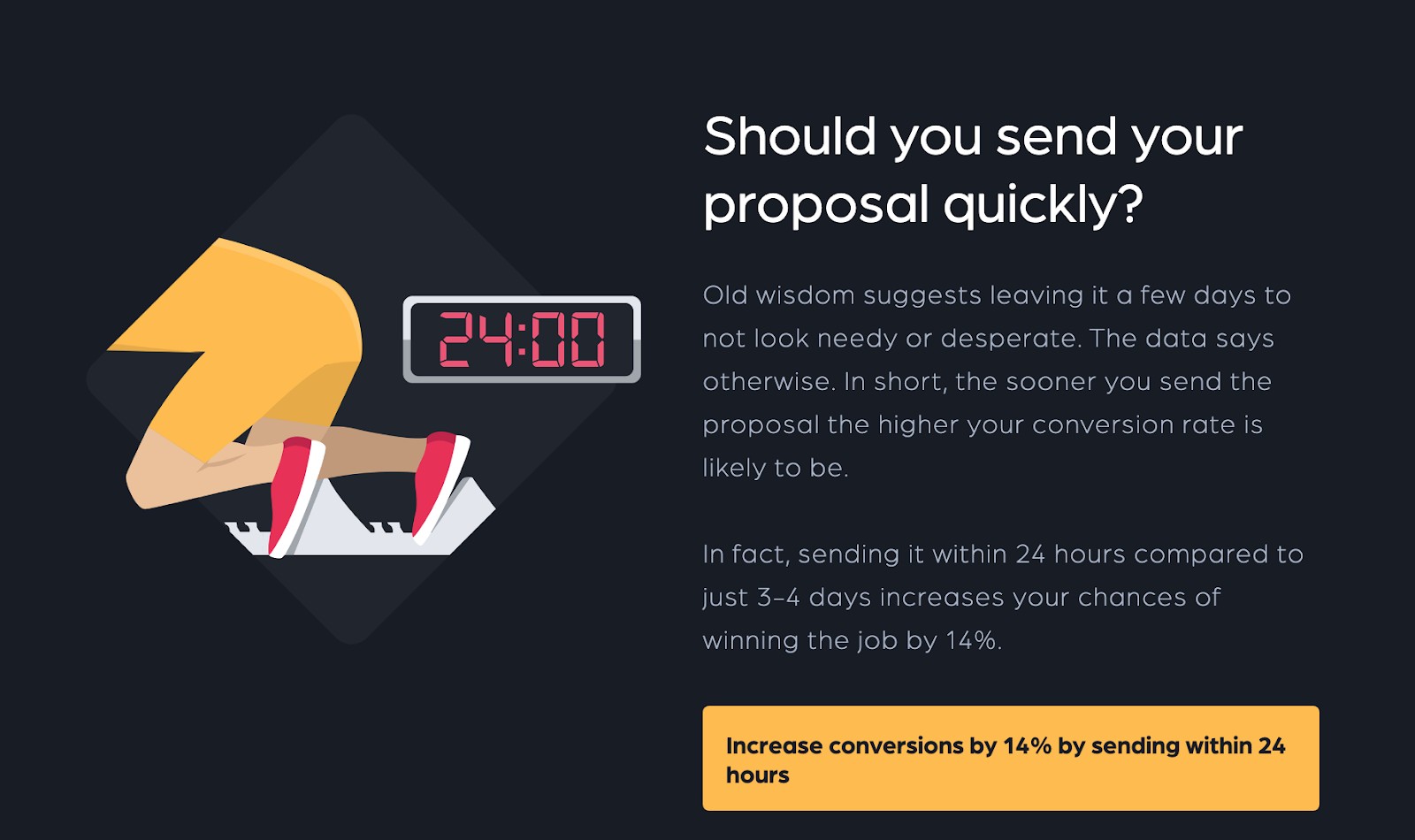 24:00

Should you send your proposal quickly?

Old wisdom suggests leaving it a few days to not look needy or desperate. The data says otherwise. In short, the sooner you send the proposal the higher your conversion rate is likely to be.

In fact, sending it within 24 hours compared to just 3–4 days increases your chances of winning the job by 14%.

Increase conversions by 14% by sending within 24 hours